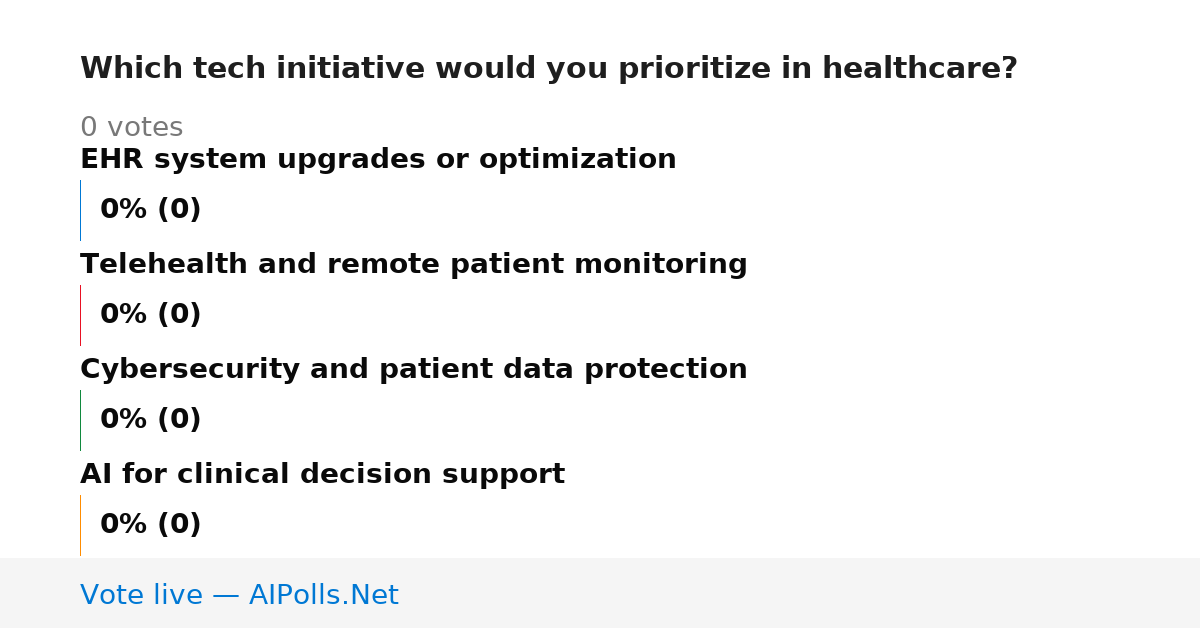 Which tech initiative would you prioritize in healthcare?

0 votes

EHR system upgrades or optimization

0% (0)

Telehealth and remote patient monitoring

0% (0)

Cybersecurity and patient data protection

0% (0)

AI for clinical decision support

0% (0)

Vote live — AIPolls.Net